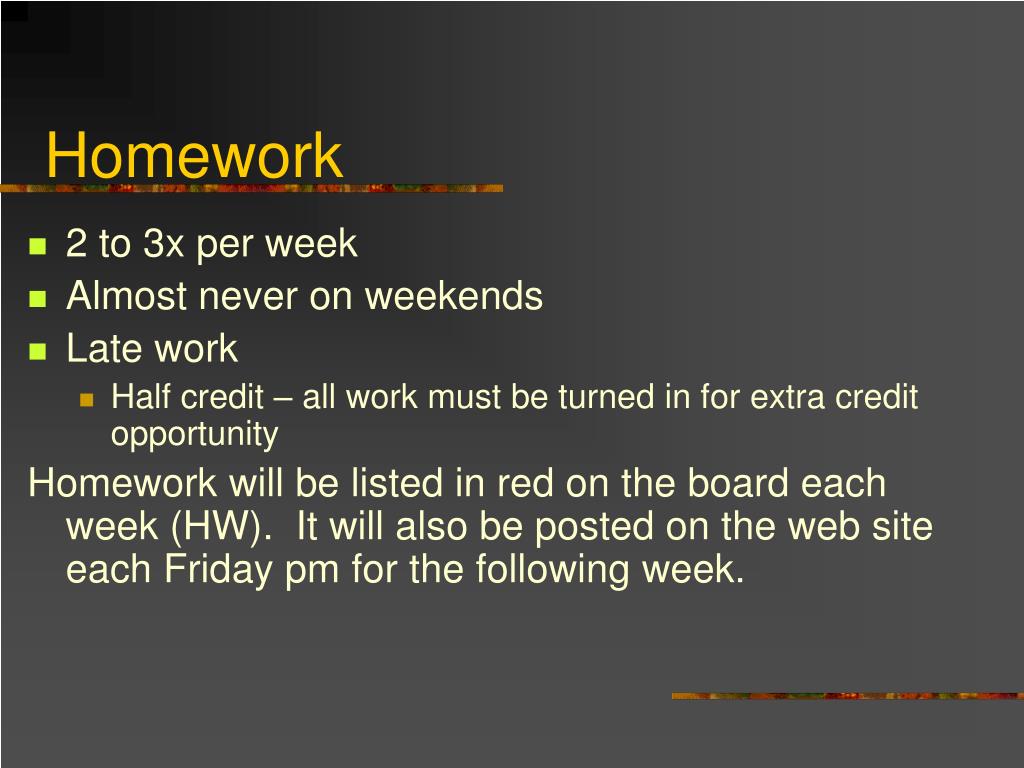 Homework

- 2 to 3x per week
- Almost never on weekends
- Late work
  - Half credit – all work must be turned in for extra credit opportunity

Homework will be listed in red on the board each week (HW). It will also be posted on the web site each Friday pm for the following week.